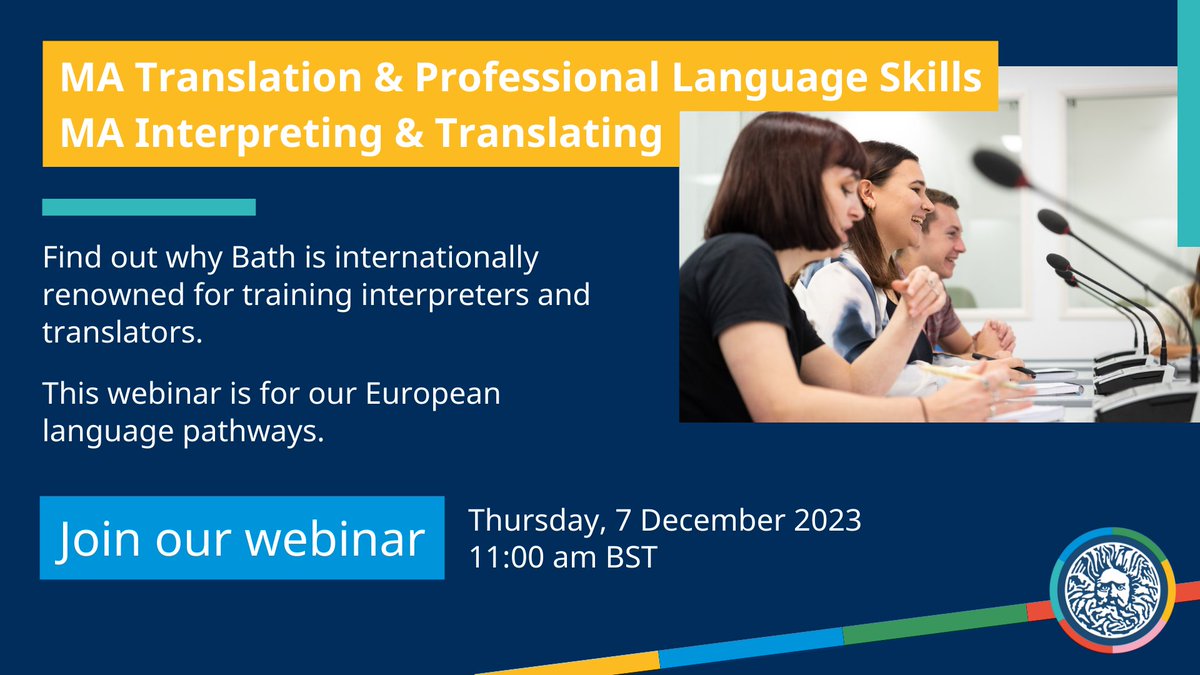 MA Translation & Professional Language Skills
MA Interpreting & Translating

Find out why Bath is internationally renowned for training interpreters and translators.

This webinar is for our European language pathways.

Join our webinar

Thursday, 7 December 2023
11:00 am BST